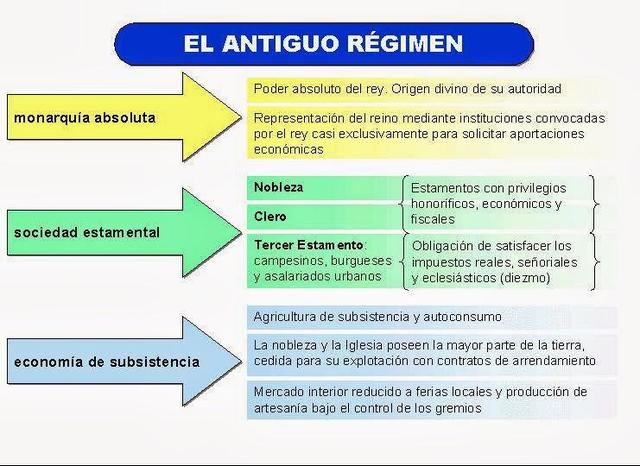 EL ANTIGUO RÉGIMEN

monarquía absoluta

Poder absoluto del rey. Origen divino de su autoridad

Representación del reino mediante instituciones convocadas por el rey casi exclusivamente para solicitar aportaciones económicas

sociedad estamental

Nobleza

Clero

Estamentos con privilegios honoríficos, económicos y fiscales

Tercer Estamento: campesinos, burgueses y asalariados urbanos

Obligación de satisfacer los impuestos reales, señoriales y eclesiásticos (diezmo)

economía de subsistencia

Agricultura de subsistencia y autoconsumo

La nobleza y la Iglesia poseen la mayor parte de la tierra, cedida para su explotación con contratos de arrendamiento

Mercado interior reducido a ferias locales y producción de artesanía bajo el control de los gremios